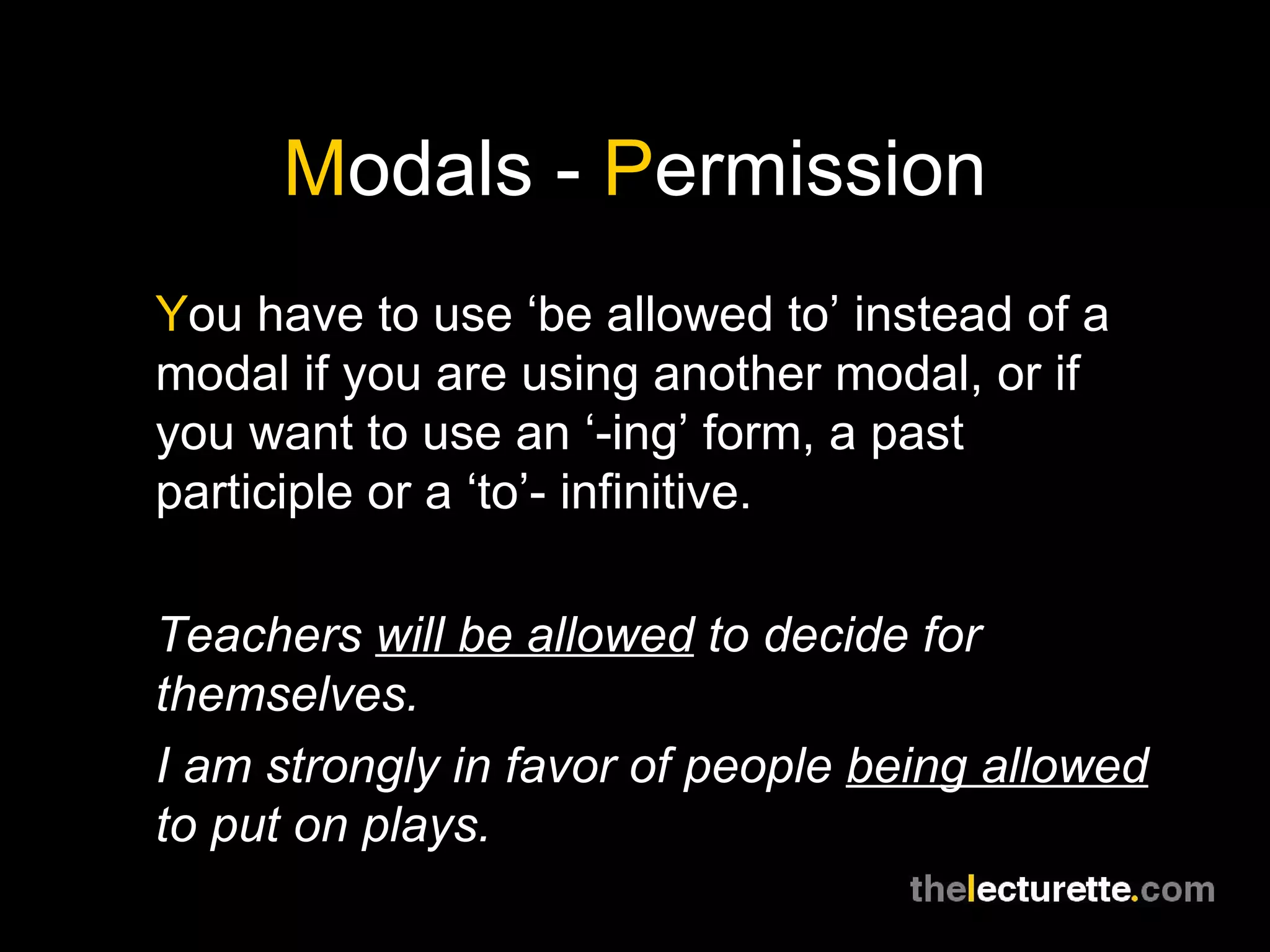 Modals - Permission

You have to use ‘be allowed to’ instead of a modal if you are using another modal, or if you want to use an ‘-ing’ form, a past participle or a ‘to’- infinitive.

Teachers will be allowed to decide for themselves.

I am strongly in favor of people being allowed to put on plays.

thelecturette.com